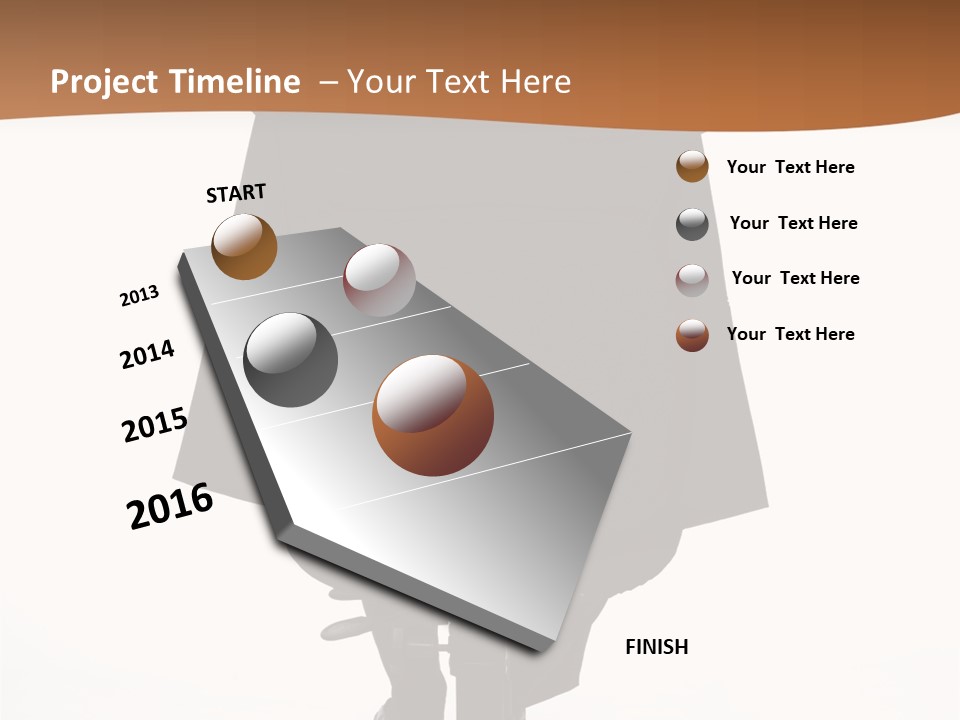 Project Timeline – Your Text Here

START

2013

2014

2015

2016

FINISH

Your Text Here

Your Text Here

Your Text Here

Your Text Here